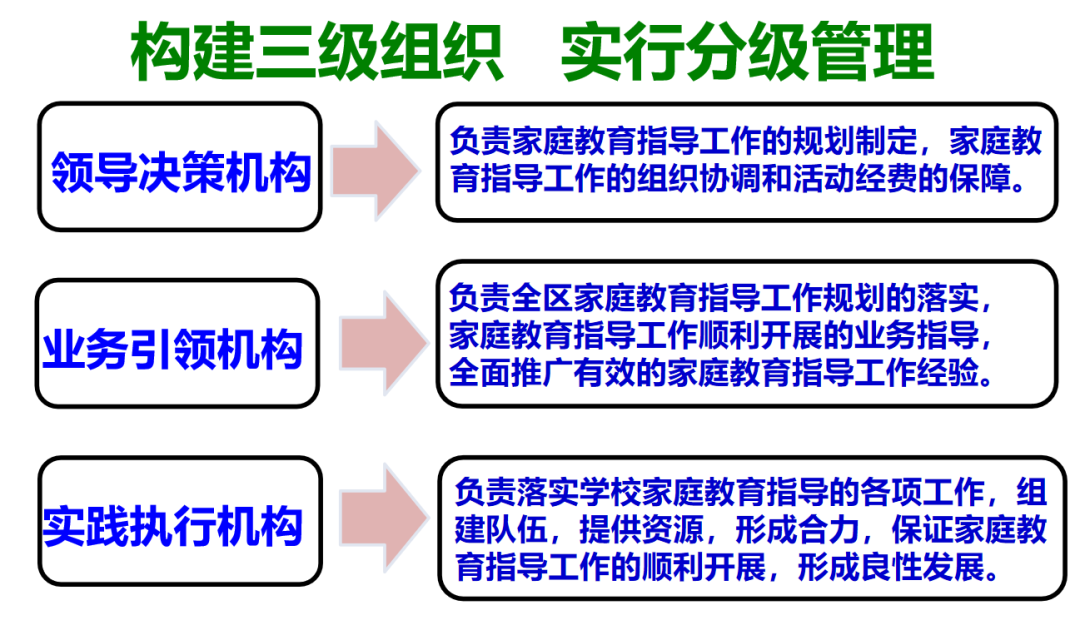 构建三级组织　实行分级管理

领导决策机构

负责家庭教育指导工作的规划制定，家庭教育指导工作的组织协调和活动经费的保障。

业务引领机构

负责全区家庭教育指导工作规划的落实，家庭教育指导工作顺利开展的业务指导，全面推广有效的家庭教育指导工作经验。

实践执行机构

负责落实学校家庭教育指导的各项工作，组建队伍，提供资源，形成合力，保证家庭教育指导工作的顺利开展，形成良性发展。